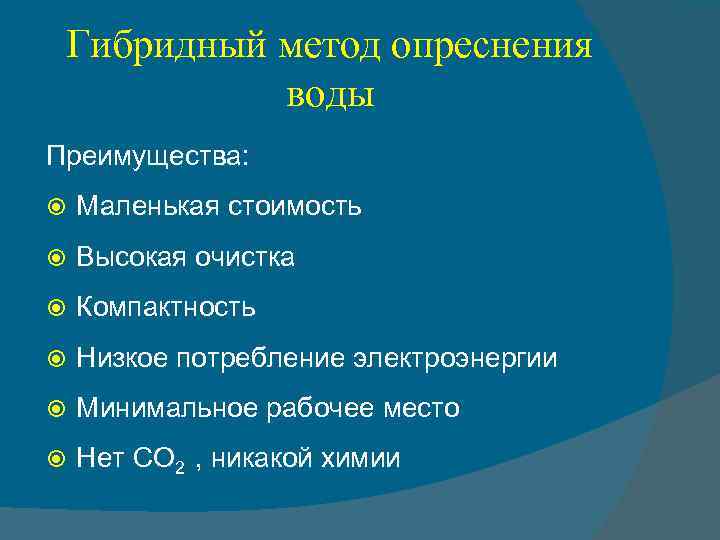 Гибридный метод опреснения воды

Преимущества:

Маленькая стоимость

Высокая очистка

Компактность

Низкое потребление электроэнергии

Минимальное рабочее место

Нет $CO_2$ , никакой химии